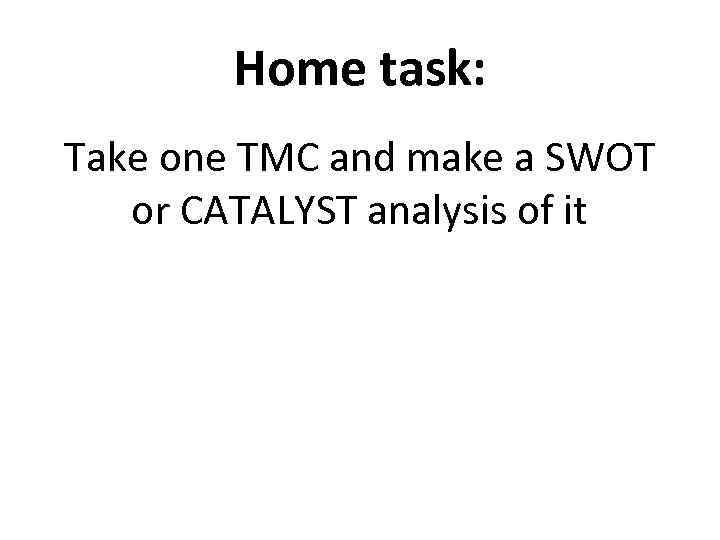 Home task:

Take one TMC and make a SWOT or CATALYST analysis of it